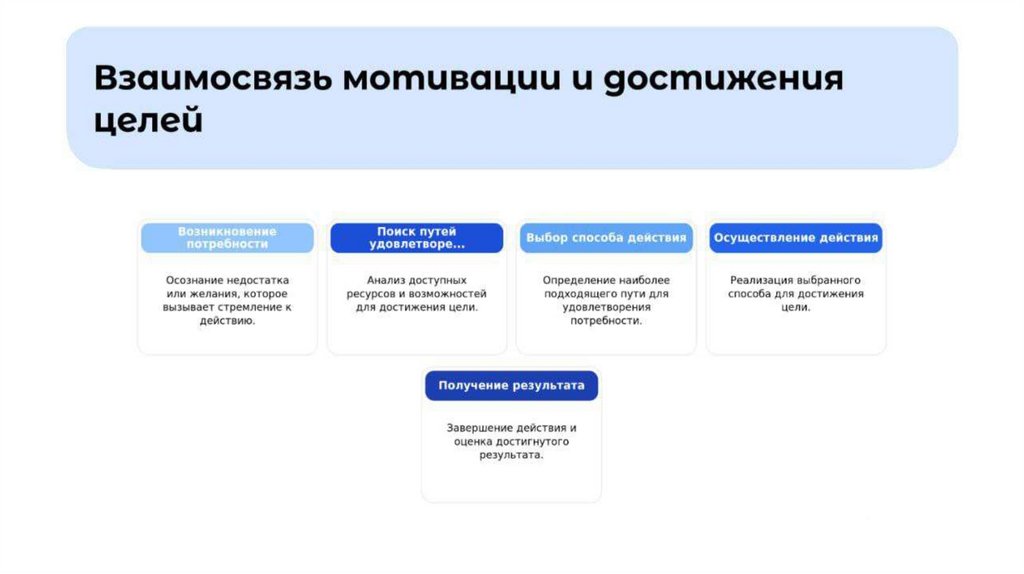 Взаимосвязь мотивации и достижения целей

Возникновение потребности

Осознание недостатка или желания, которое вызывает стремление к действию.

Поиск путей удовлетворе...

Анализ доступных ресурсов и возможностей для достижения цели.

Выбор способа действия

Определение наиболее подходящего пути для удовлетворения потребности.

Осуществление действия

Реализация выбранного способа для достижения цели.

Получение результата

Завершение действия и оценка достигнутого результата.